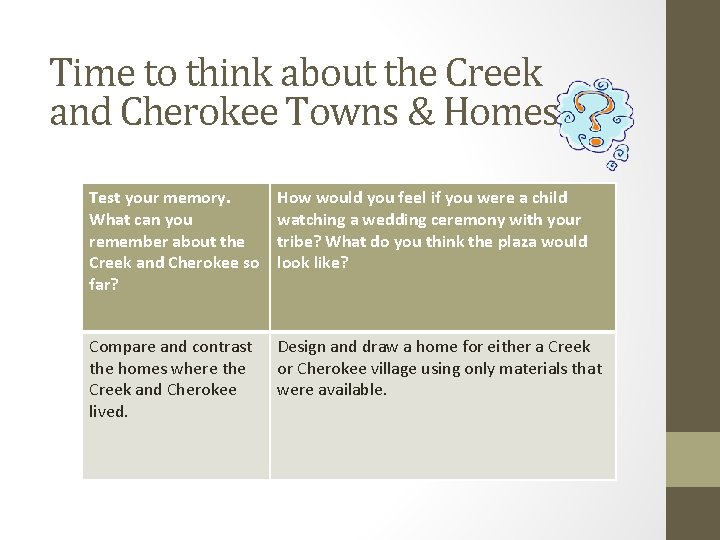 Time to think about the Creek and Cherokee Towns & Homes

| Test your memory. What can you remember about the Creek and Cherokee so far? | How would you feel if you were a child watching a wedding ceremony with your tribe? What do you think the plaza would look like? |
|---|---|
| Compare and contrast the homes where the Creek and Cherokee lived. | Design and draw a home for either a Creek or Cherokee village using only materials that were available. |